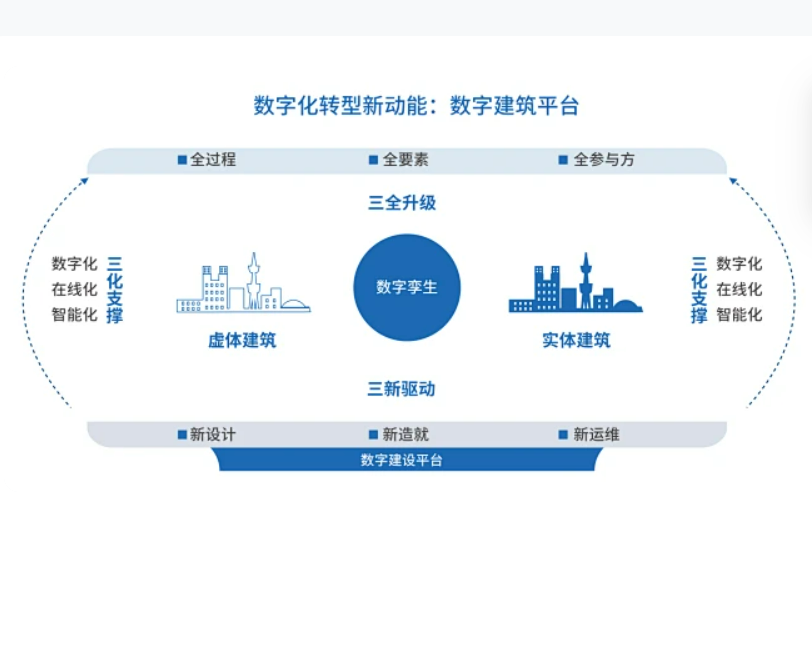 数字化转型新动能：数字建筑平台

■全过程　■全要素　■全参与方

三全升级

数字化
在线化
智能化

三化支撑

虚体建筑

数字孪生

实体建筑

三化支撑

数字化
在线化
智能化

三新驱动

■新设计　■新造就　■新运维

数字建设平台